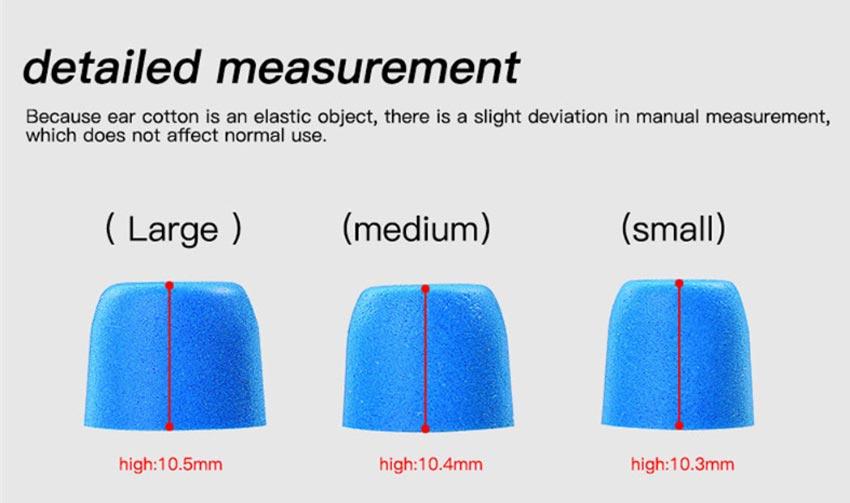 detailed measurement

Because ear cotton is an elastic object, there is a slight deviation in manual measurement, which does not affect normal use.

( Large )

(medium)

(small)

high:10.5mm

high:10.4mm

high:10.3mm